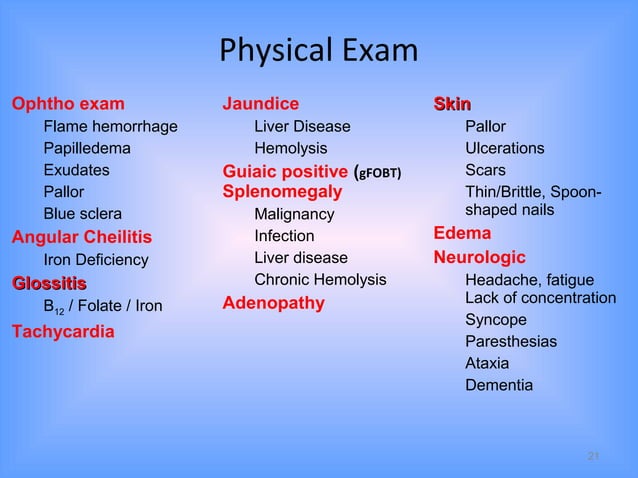 Physical Exam

Ophtho exam
Flame hemorrhage
Papilledema
Exudates
Pallor
Blue sclera
Angular Cheilitis
Iron Deficiency
Glossitis
$B_{12}$ / Folate / Iron
Tachycardia

Jaundice
Liver Disease
Hemolysis
Guiaic positive (gFOBT)
Splenomegaly
Malignancy
Infection
Liver disease
Chronic Hemolysis
Adenopathy

Skin
Pallor
Ulcerations
Scars
Thin/Brittle, Spoon-shaped nails
Edema
Neurologic
Headache, fatigue
Lack of concentration
Syncope
Paresthesias
Ataxia
Dementia

21